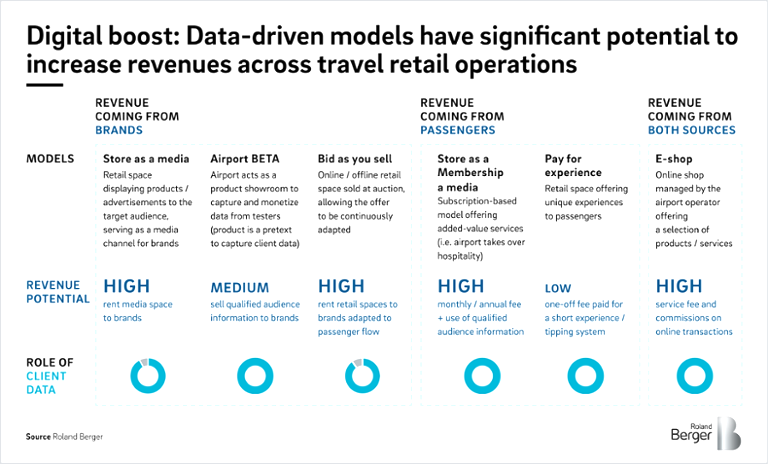 Digital boost: Data-driven models have significant potential to increase revenues across travel retail operations

| | REVENUE COMING FROM BRANDS | | | REVENUE COMING FROM PASSENGERS | | REVENUE COMING FROM BOTH SOURCES |
|---|---|---|---|---|---|---|
| MODELS | Store as a media Retail space displaying products / advertisements to the target audience, serving as a media channel for brands | Airport BETA Airport acts as a product showroom to capture and monetize data from testers (product is a pretext to capture client data) | Bid as you sell Online / offline retail space sold at auction, allowing the offer to be continuously adapted | Store as a Membership a media Subscription-based model offering added-value services (i.e. airport takes over hospitality) | Pay for experience Retail space offering unique experiences to passengers | E-shop Online shop managed by the airport operator offering a selection of products / services |
| REVENUE POTENTIAL | HIGH rent media space to brands | MEDIUM sell qualified audience information to brands | HIGH rent retail spaces to brands adapted to passenger flow | HIGH monthly / annual fee + use of qualified audience information | LOW one-off fee paid for a short experience / tipping system | HIGH service fee and commissions on online transactions |
| ROLE OF CLIENT DATA | | | | | | |

Source Roland Berger

Roland Berger